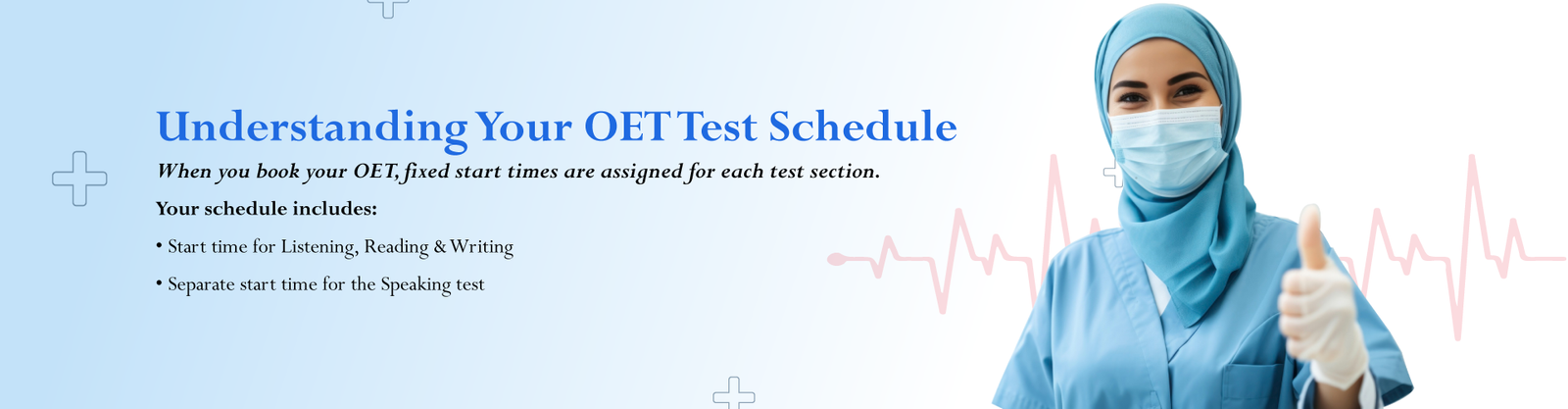 Understanding Your OET Test Schedule

When you book your OET, fixed start times are assigned for each test section.

Your schedule includes:

• Start time for Listening, Reading & Writing

• Separate start time for the Speaking test